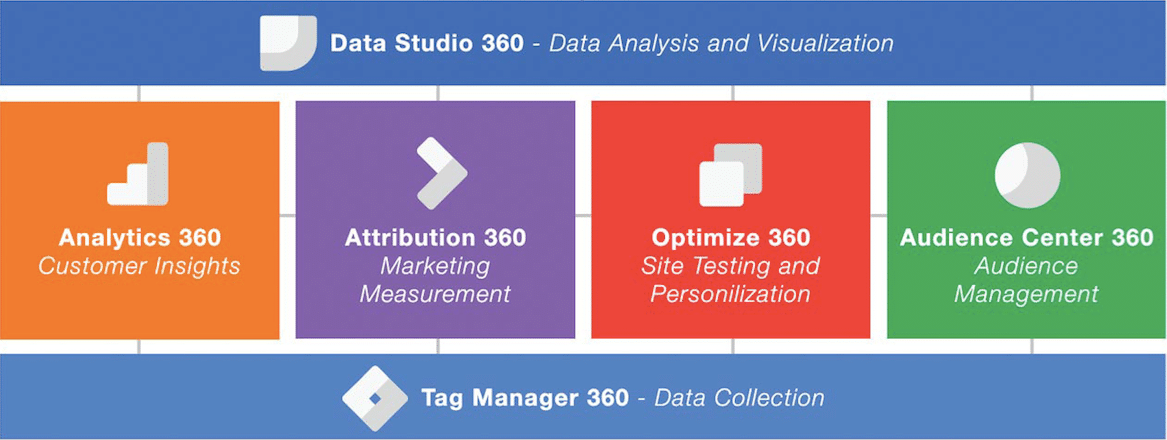 Data Studio 360 - Data Analysis and Visualization

Analytics 360
Customer Insights

Attribution 360
Marketing Measurement

Optimize 360
Site Testing and Personilization

Audience Center 360
Audience Management

Tag Manager 360 - Data Collection